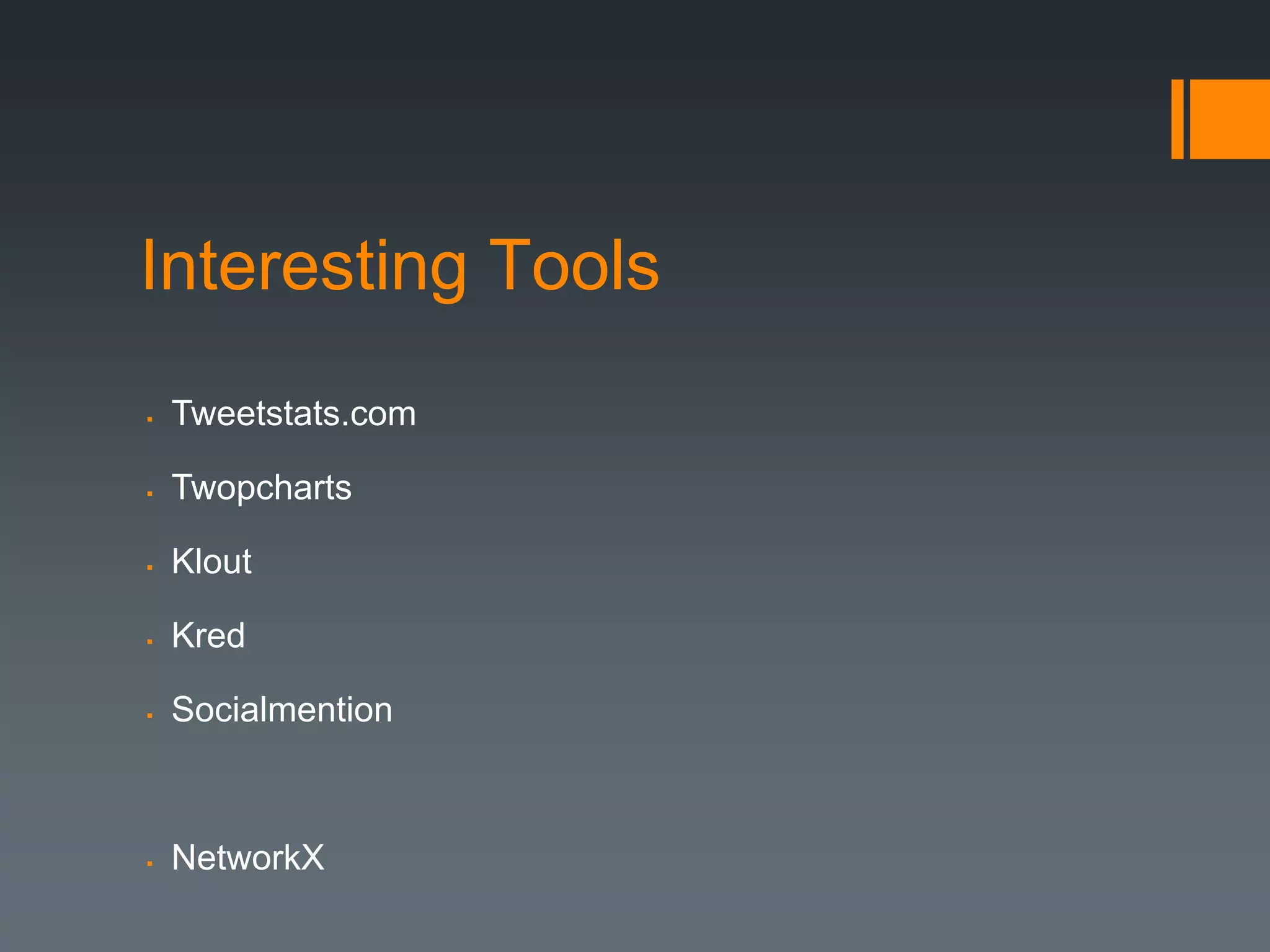 Interesting Tools

- Tweetstats.com
- Twopcharts
- Klout
- Kred
- Socialmention

- NetworkX